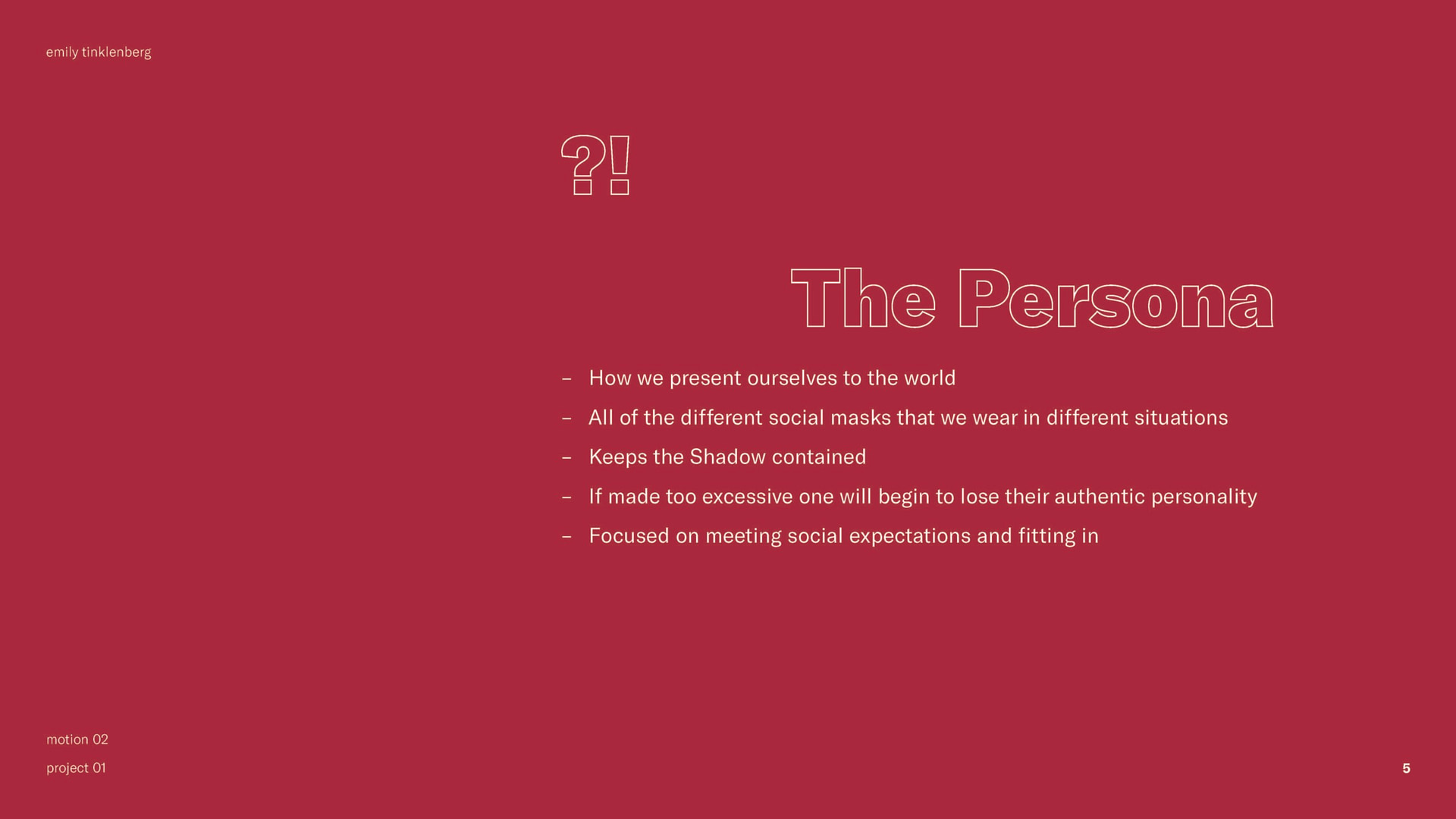 emily tinklenberg

?!

The Persona

– How we present ourselves to the world
– All of the different social masks that we wear in different situations
– Keeps the Shadow contained
– If made too excessive one will begin to lose their authentic personality
– Focused on meeting social expectations and fitting in

motion 02
project 01

5